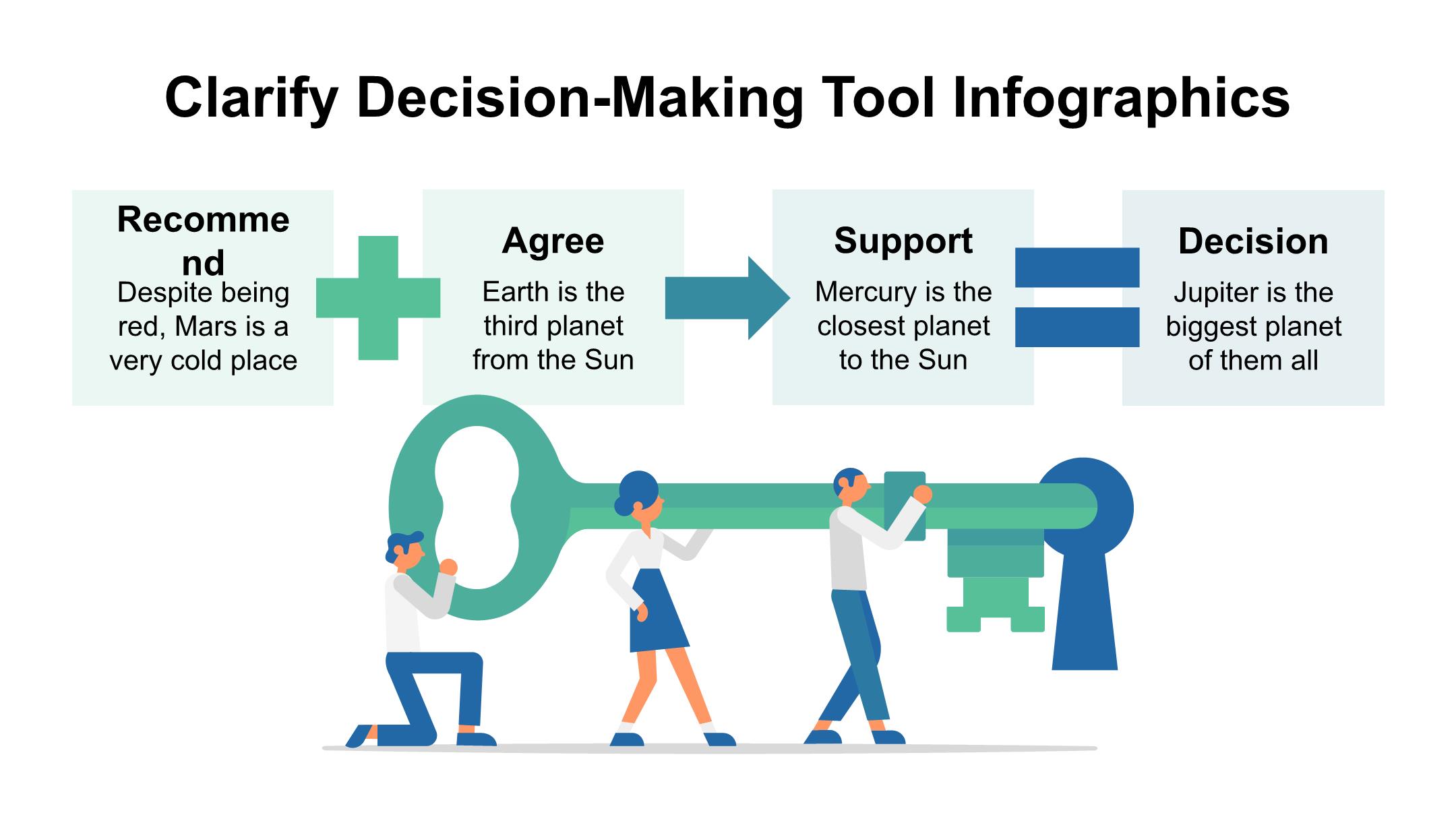 Clarify Decision-Making Tool Infographics

Recommend

Despite being red, Mars is a very cold place

Agree

Earth is the third planet from the Sun

Support

Mercury is the closest planet to the Sun

Decision

Jupiter is the biggest planet of them all